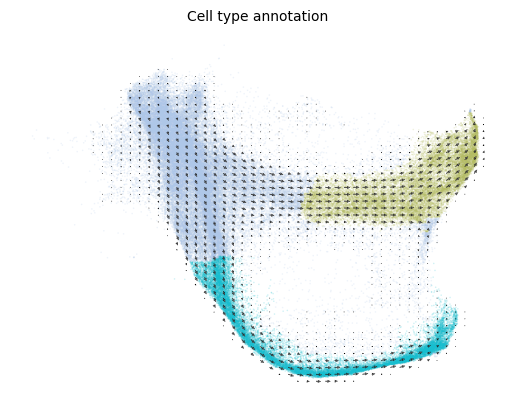 Cell type annotation